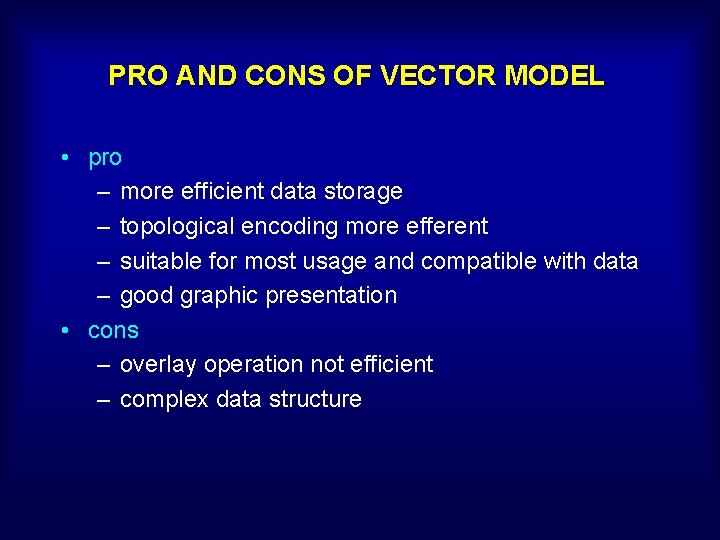 PRO AND CONS OF VECTOR MODEL

• pro
– more efficient data storage
– topological encoding more efferent
– suitable for most usage and compatible with data
– good graphic presentation
• cons
– overlay operation not efficient
– complex data structure